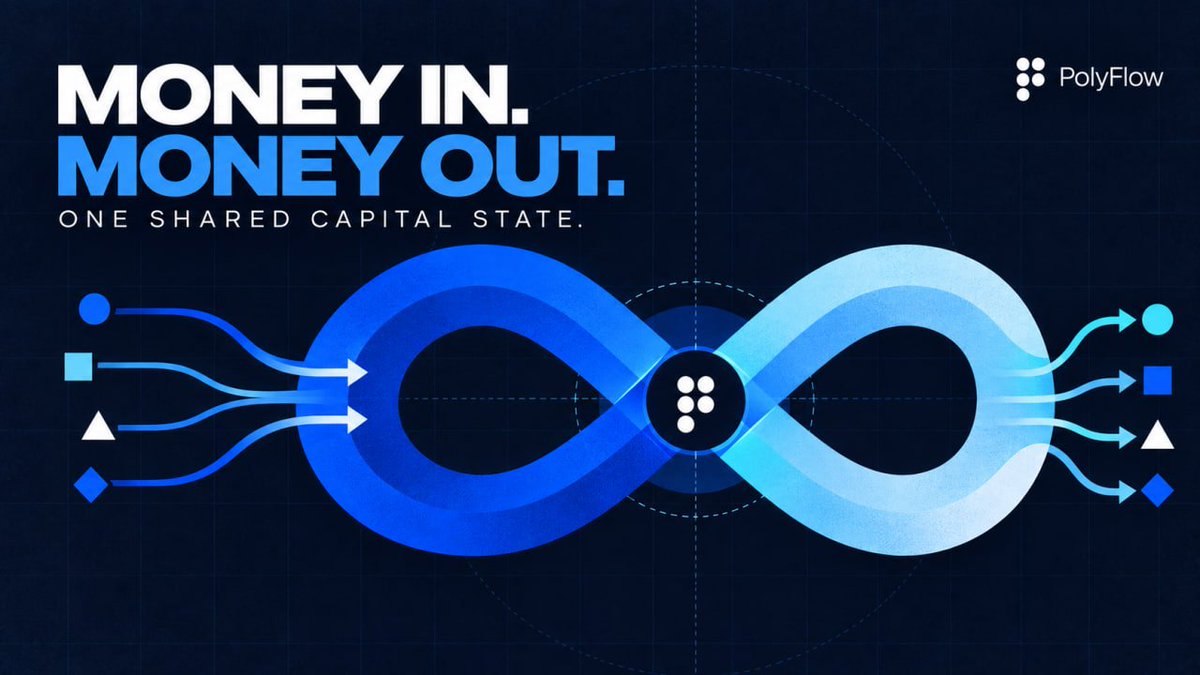 MONEY IN.
MONEY OUT.
ONE SHARED CAPITAL STATE.

PolyFlow